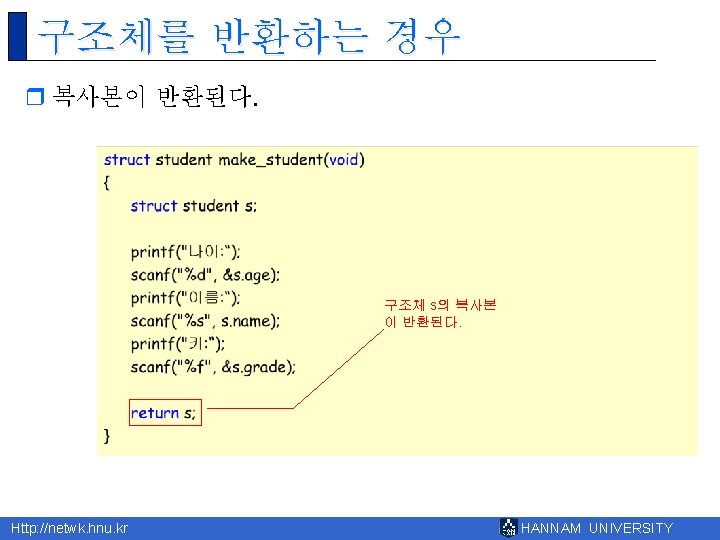 구조체를 반환하는 경우

복사본이 반환된다.

struct student make_student(void)
{
    struct student s;

    printf("나이:");
    scanf("%d", &s.age);
    printf("이름:");
    scanf("%s", s.name);
    printf("키:");
    scanf("%f", &s.grade);

    return s;
}

구조체 s의 복사본이 반환된다.

Http://netwk.hnu.kr

HANNAM UNIVERSITY